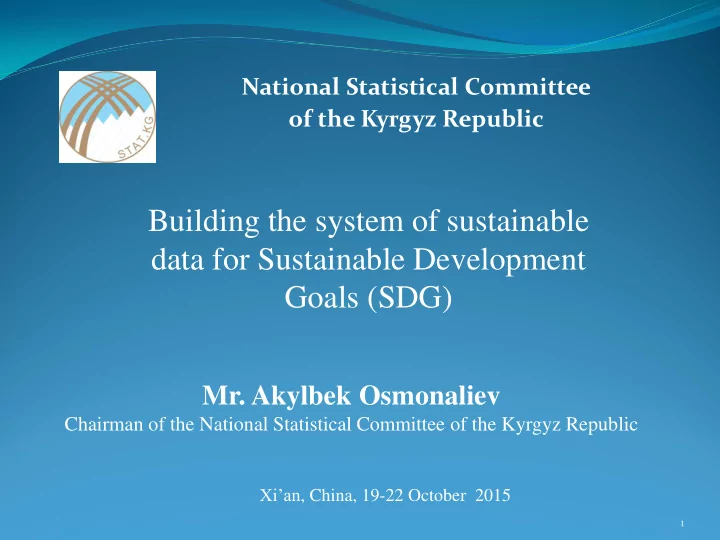 STAT.KG

National Statistical Committee of the Kyrgyz Republic

Building the system of sustainable data for Sustainable Development Goals (SDG)

Mr. Akylbek Osmonaliev
Chairman of the National Statistical Committee of the Kyrgyz Republic

Xi’an, China, 19-22 October 2015

1